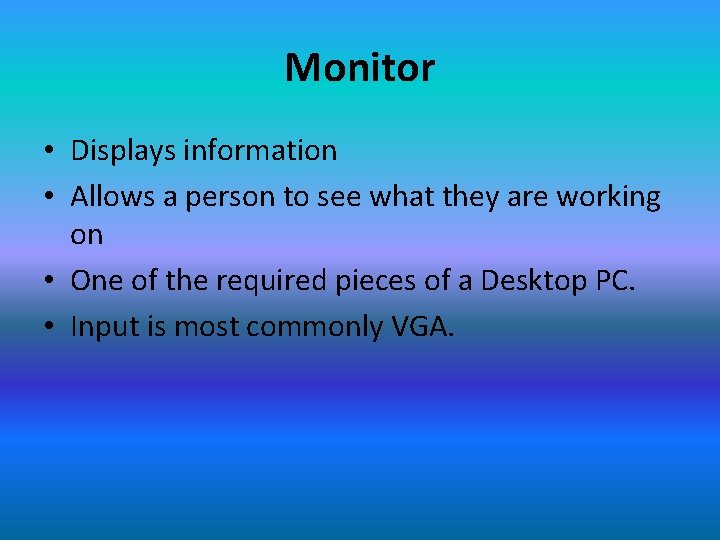 Monitor

• Displays information
• Allows a person to see what they are working on
• One of the required pieces of a Desktop PC.
• Input is most commonly VGA.